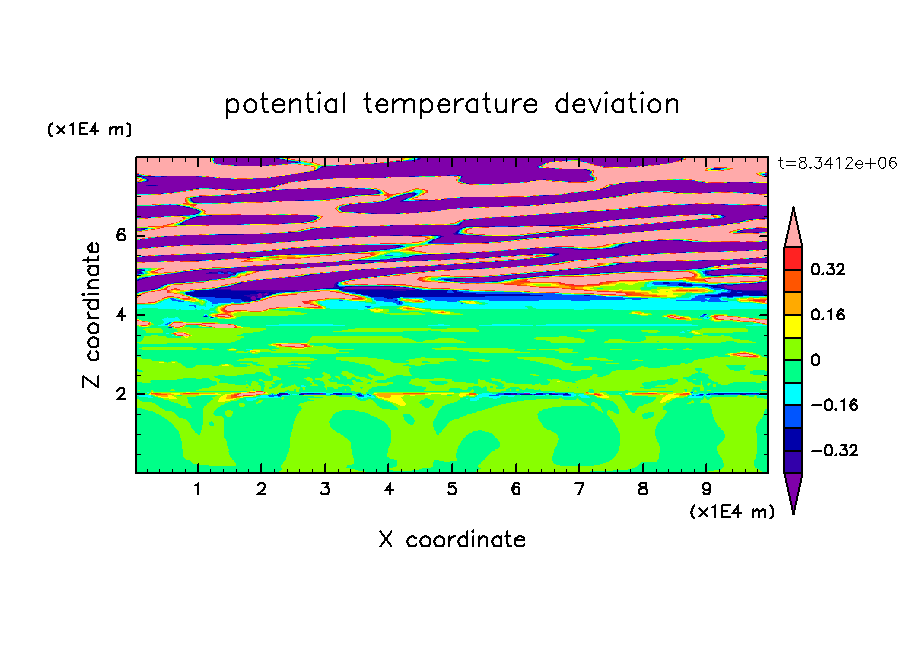 potential temperature deviation

(x1E4 m)

t=8.3412e+06

Z coordinate

6
4
2

0.32
0.16
0
−0.16
−0.32

1 2 3 4 5 6 7 8 9

(x1E4 m)

X coordinate